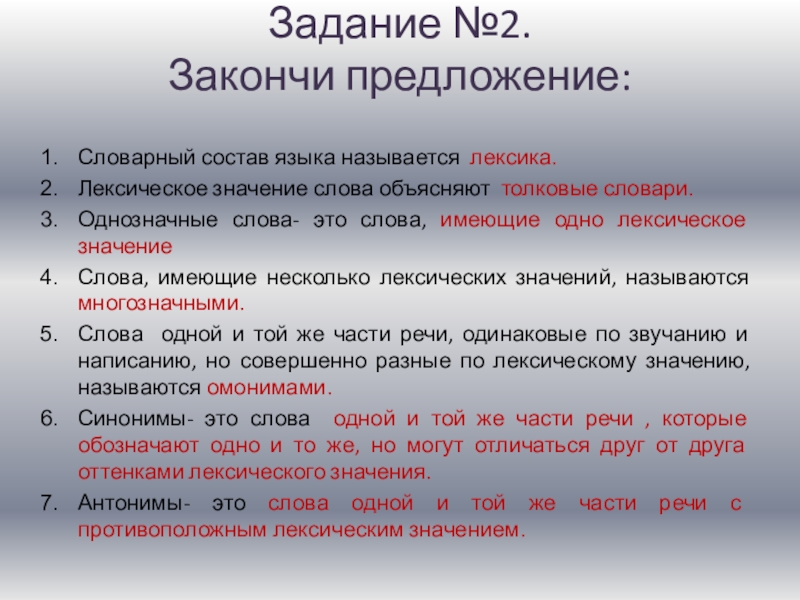 Задание №2.
Закончи предложение:

1. Словарный состав языка называется лексика.
2. Лексическое значение слова объясняют толковые словари.
3. Однозначные слова- это слова, имеющие одно лексическое значение
4. Слова, имеющие несколько лексических значений, называются многозначными.
5. Слова одной и той же части речи, одинаковые по звучанию и написанию, но совершенно разные по лексическому значению, называются омонимами.
6. Синонимы- это слова одной и той же части речи , которые обозначают одно и то же, но могут отличаться друг от друга оттенками лексического значения.
7. Антонимы- это слова одной и той же части речи с противоположным лексическим значением.